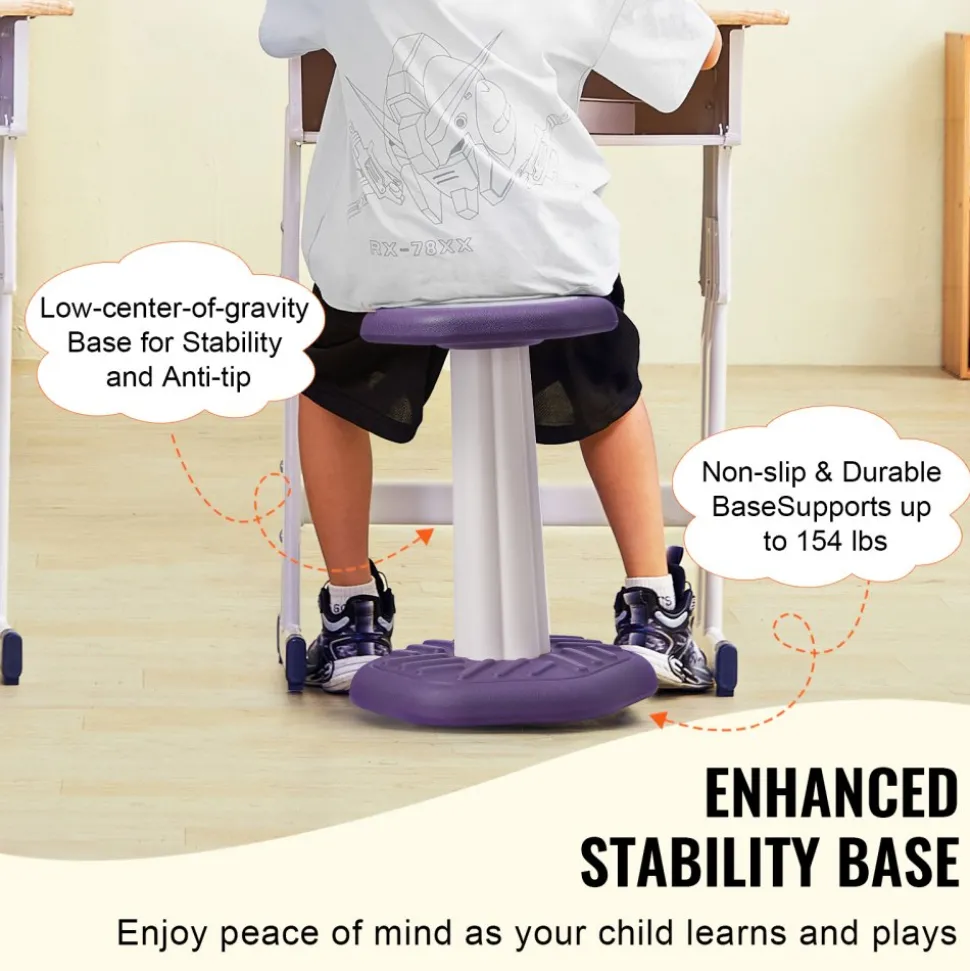 RX-78XX

Low-center-of-gravity Base for Stability and Anti-tip

Non-slip & Durable BaseSupports up to 154 lbs

ENHANCED STABILITY BASE

Enjoy peace of mind as your child learns and plays